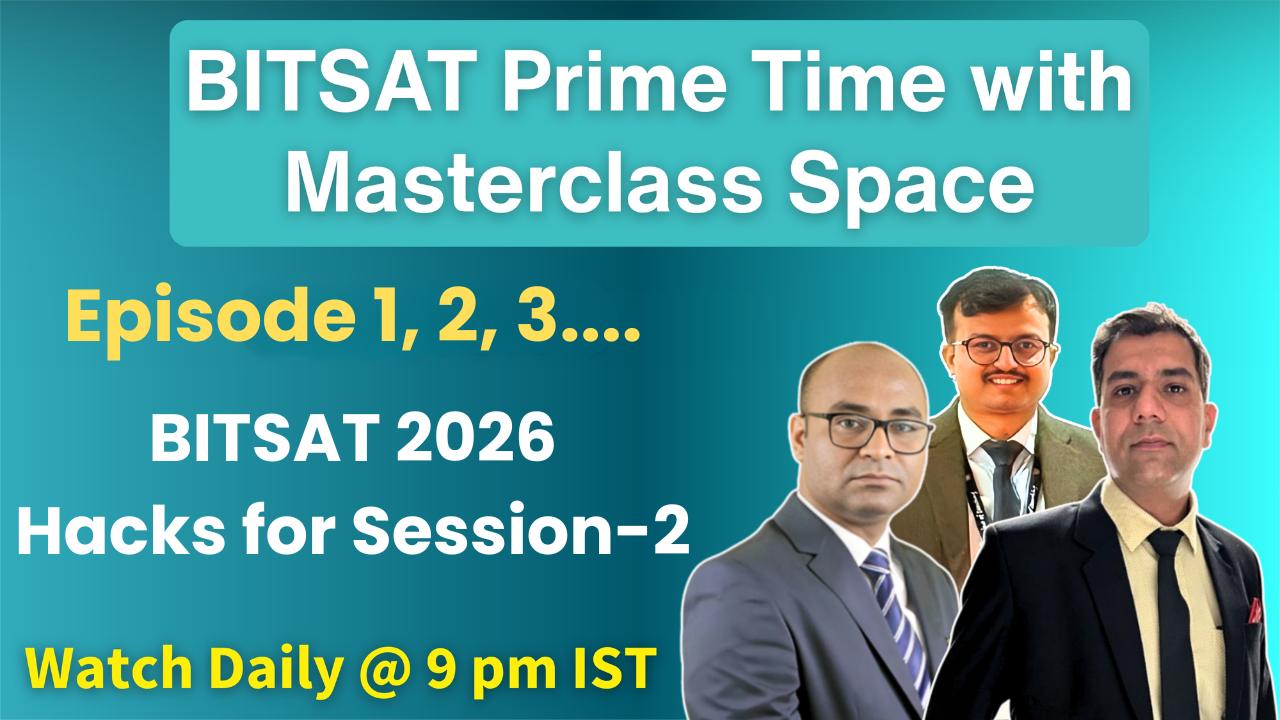 BITSAT Prime Time with Masterclass Space

Episode 1, 2, 3....

BITSAT 2026 Hacks for Session-2

Watch Daily @ 9 pm IST